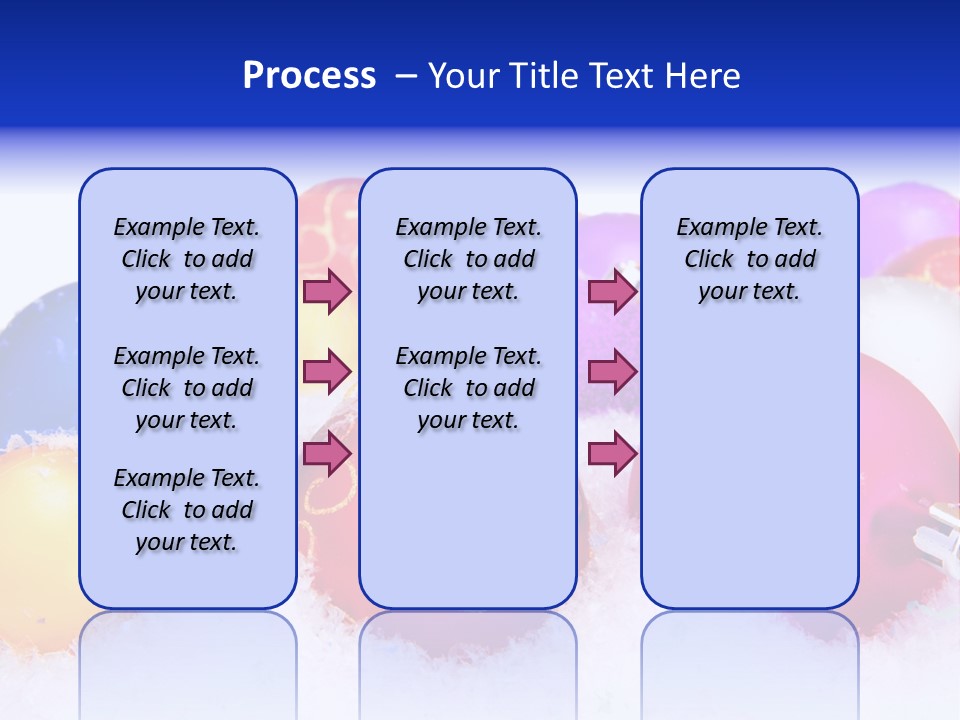 Process – Your Title Text Here

Example Text. Click to add your text.

Example Text. Click to add your text.

Example Text. Click to add your text.

Example Text. Click to add your text.

Example Text. Click to add your text.

Example Text. Click to add your text.